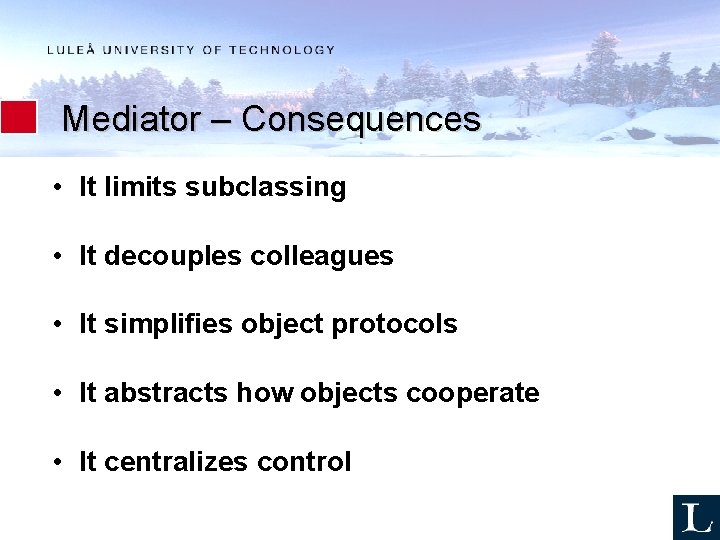 LULEÅ UNIVERSITY OF TECHNOLOGY

Mediator – Consequences

• It limits subclassing

• It decouples colleagues

• It simplifies object protocols

• It abstracts how objects cooperate

• It centralizes control

L